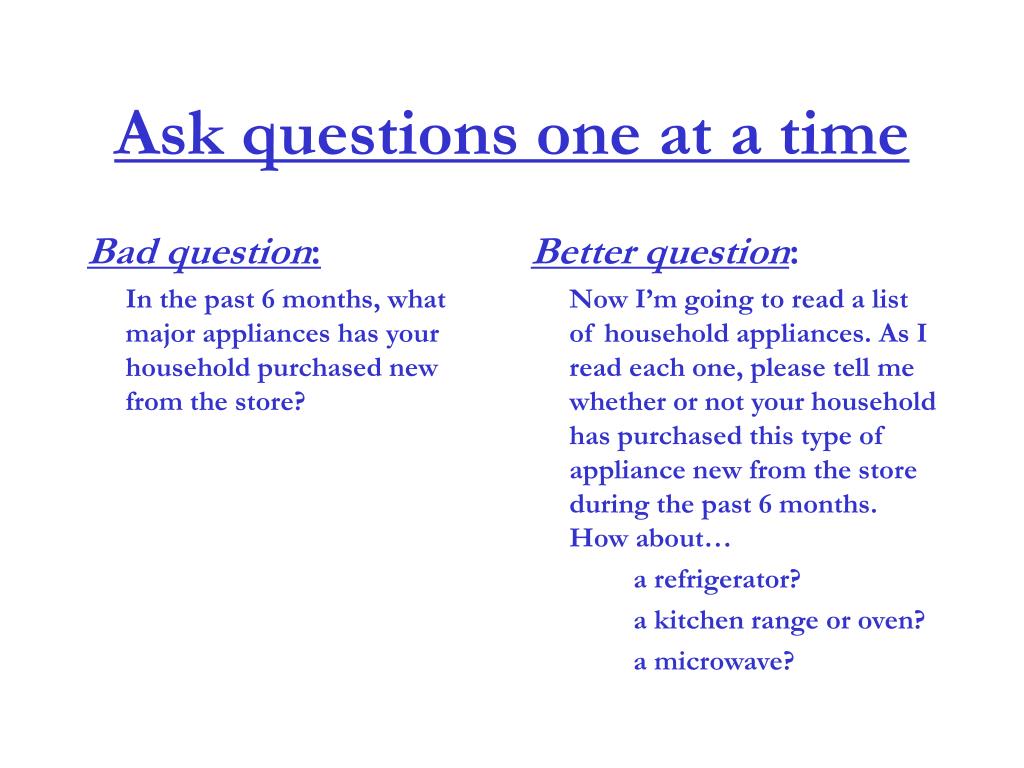 Ask questions one at a time

Bad question:

In the past 6 months, what major appliances has your household purchased new from the store?

Better question:

Now I'm going to read a list of household appliances. As I read each one, please tell me whether or not your household has purchased this type of appliance new from the store during the past 6 months. How about…

a refrigerator?

a kitchen range or oven?

a microwave?